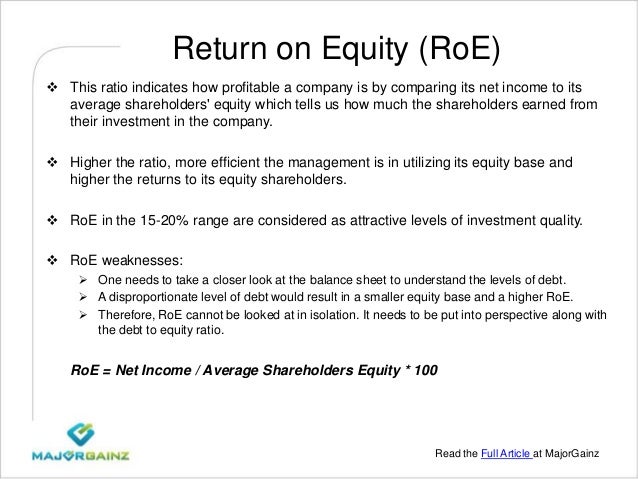 Return on Equity (RoE)

❖ This ratio indicates how profitable a company is by comparing its net income to its average shareholders' equity which tells us how much the shareholders earned from their investment in the company.

❖ Higher the ratio, more efficient the management is in utilizing its equity base and higher the returns to its equity shareholders.

❖ RoE in the 15-20% range are considered as attractive levels of investment quality.

❖ RoE weaknesses:
➢ One needs to take a closer look at the balance sheet to understand the levels of debt.
➢ A disproportionate level of debt would result in a smaller equity base and a higher RoE.
➢ Therefore, RoE cannot be looked at in isolation. It needs to be put into perspective along with the debt to equity ratio.

RoE = Net Income / Average Shareholders Equity * 100

MAJORGAINZ

Read the Full Article at MajorGainz